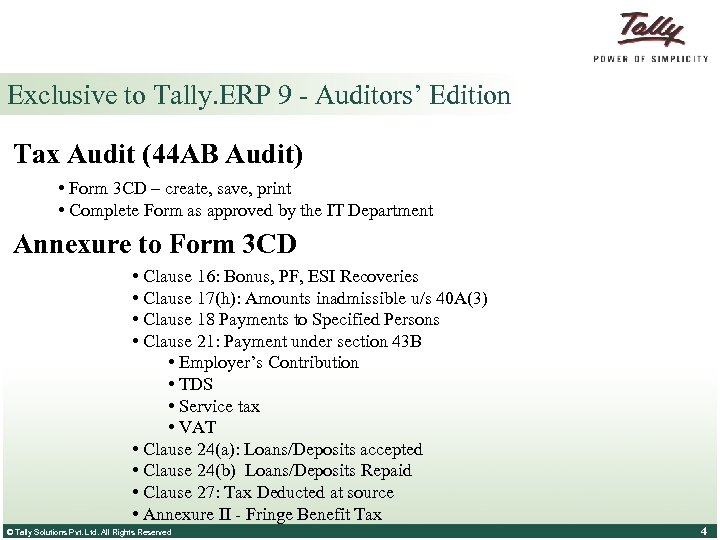 Tally
POWER OF SIMPLICITY

Exclusive to Tally.ERP 9 - Auditors' Edition

Tax Audit (44AB Audit)

• Form 3CD – create, save, print
• Complete Form as approved by the IT Department

Annexure to Form 3CD

• Clause 16: Bonus, PF, ESI Recoveries
• Clause 17(h): Amounts inadmissible u/s 40A(3)
• Clause 18 Payments to Specified Persons
• Clause 21: Payment under section 43B
• Employer's Contribution
• TDS
• Service tax
• VAT
• Clause 24(a): Loans/Deposits accepted
• Clause 24(b) Loans/Deposits Repaid
• Clause 27: Tax Deducted at source
• Annexure II - Fringe Benefit Tax

© Tally Solutions Pvt. Ltd. All Rights Reserved

4